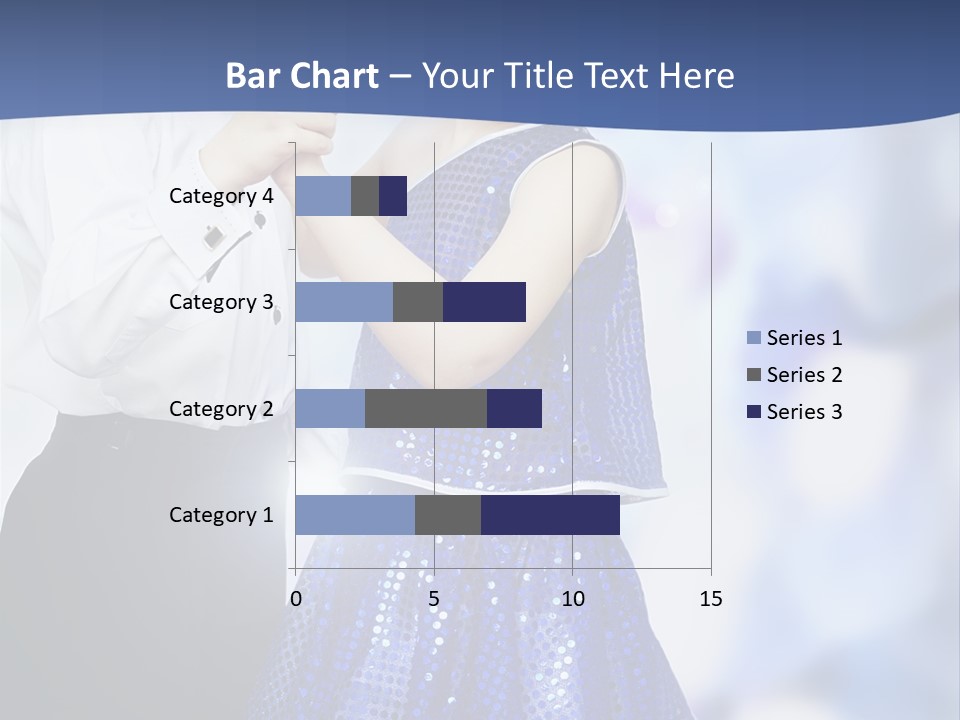 Bar Chart – Your Title Text Here

Category 4
Category 3
Category 2
Category 1

0
5
10
15

Series 1
Series 2
Series 3